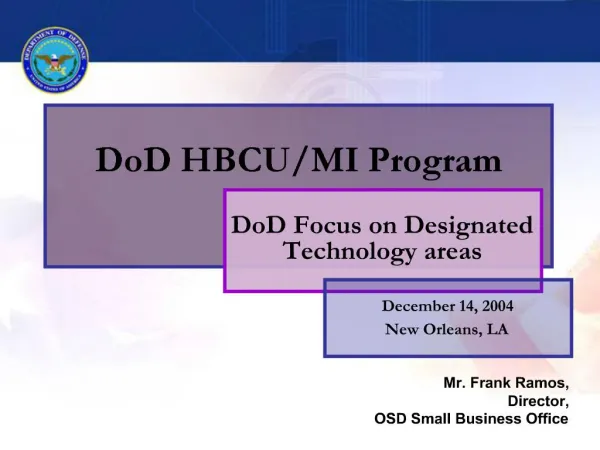 DEPARTMENT OF DEFENSE
UNITED STATES OF AMERICA

DoD HBCU/MI Program

DoD Focus on Designated Technology areas

December 14, 2004
New Orleans, LA

Mr. Frank Ramos,
Director,
OSD Small Business Office